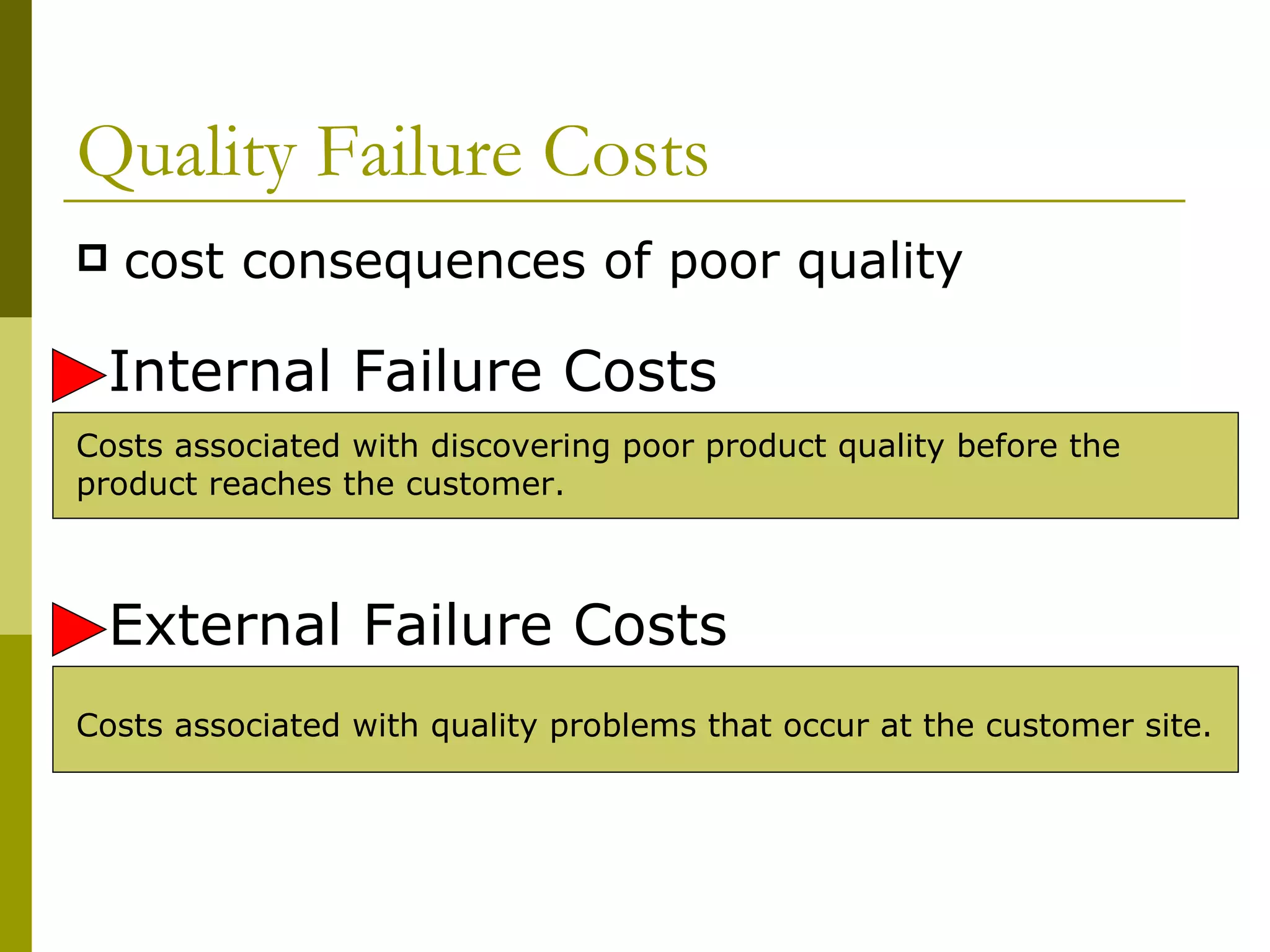 Quality Failure Costs

cost consequences of poor quality

Internal Failure Costs

Costs associated with discovering poor product quality before the product reaches the customer.

External Failure Costs

Costs associated with quality problems that occur at the customer site.